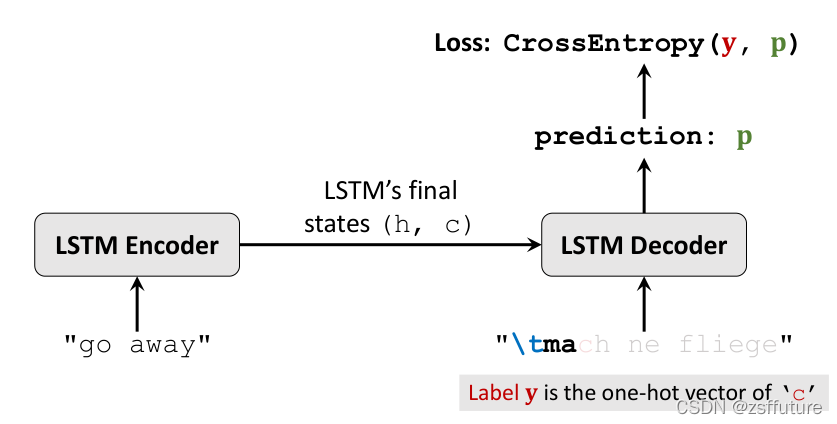 Loss: CrossEntropy(y, p)

prediction: p

LSTM's final states (h, c)

LSTM Encoder

LSTM Decoder

"go away"

"\tmach ne fliege"

Label y is the one-hot vector of 'c'

CSDN @zsffuture